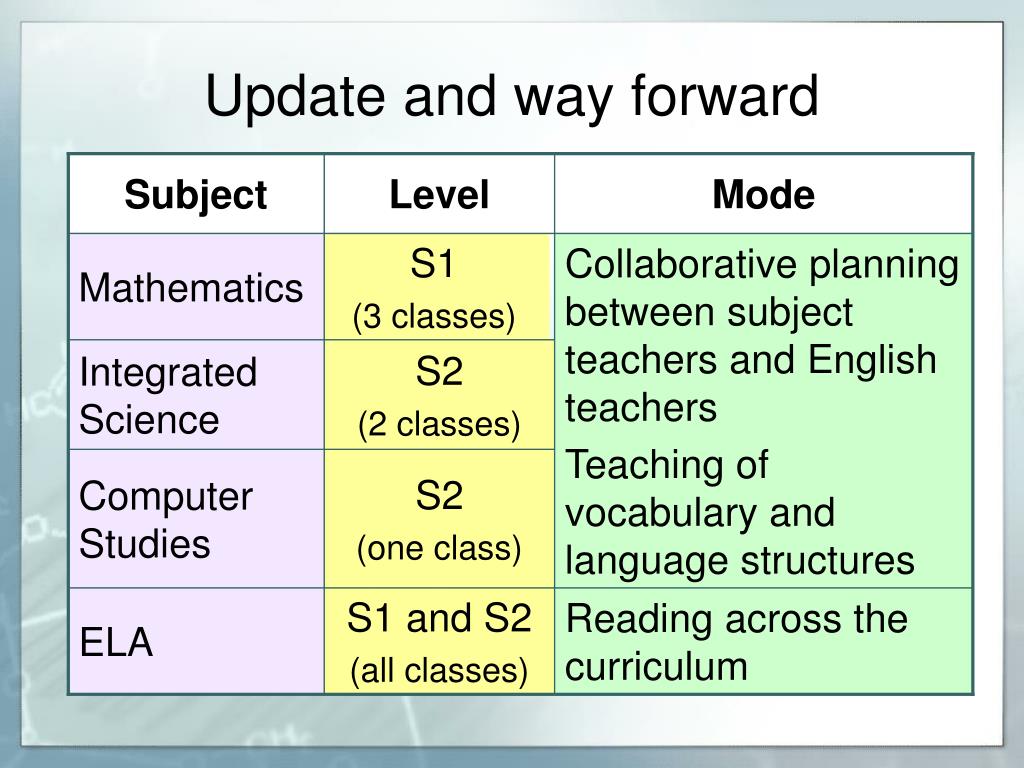 Update and way forward

| Subject | Level | Mode |
|---|---|---|
| Mathematics | S1 (3 classes) | Collaborative planning between subject teachers and English teachers Teaching of vocabulary and language structures |
| Integrated Science | S2 (2 classes) | |
| Computer Studies | S2 (one class) | |
| ELA | S1 and S2 (all classes) | Reading across the curriculum |